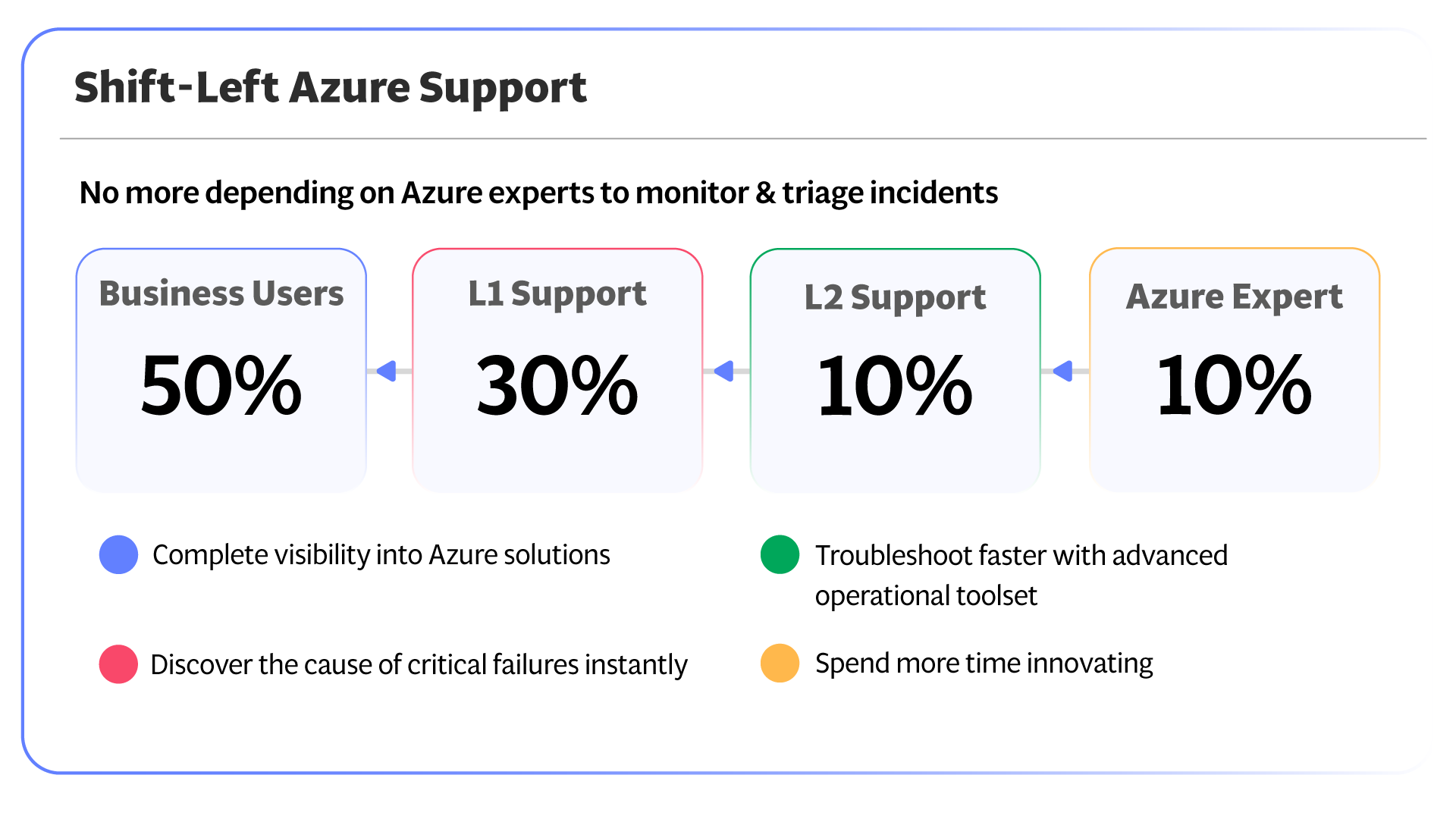 Shift-Left Azure Support

No more depending on Azure experts to monitor & triage incidents

Business Users
50%

L1 Support
30%

L2 Support
10%

Azure Expert
10%

Complete visibility into Azure solutions

Discover the cause of critical failures instantly

Troubleshoot faster with advanced operational toolset

Spend more time innovating